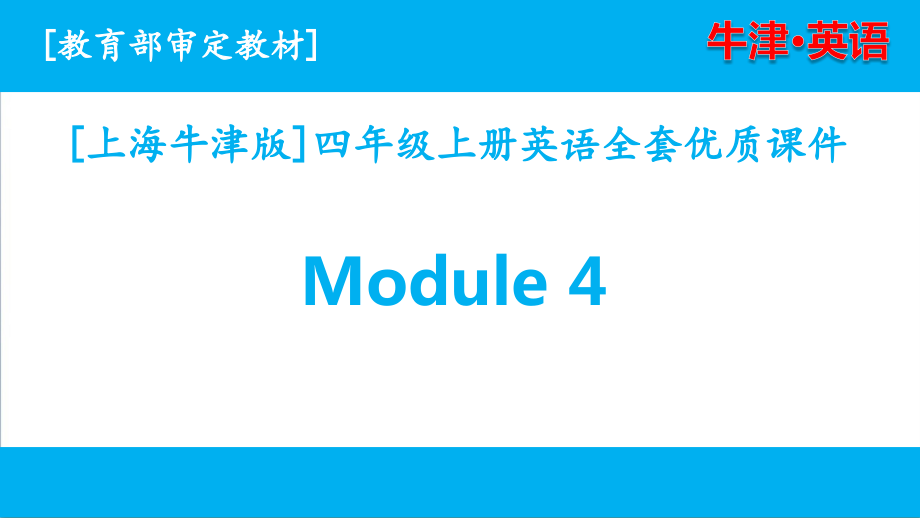 [教育部审定教材]

牛津·英语

[上海牛津版]四年级上册英语全套优质课件

Module 4